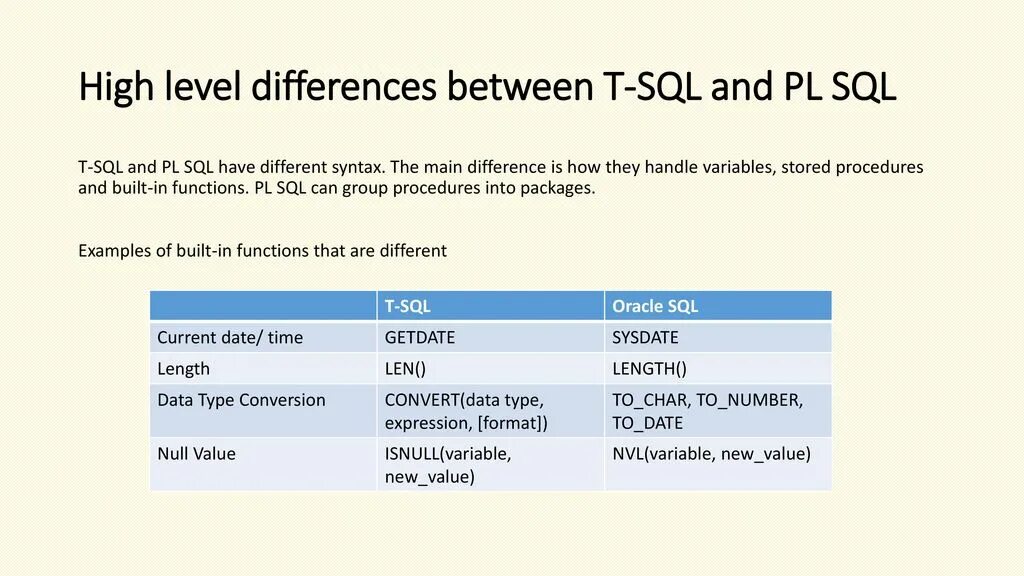 High level differences between T-SQL and PL SQL

T-SQL and PL SQL have different syntax. The main difference is how they handle variables, stored procedures and built-in functions. PL SQL can group procedures into packages.

Examples of built-in functions that are different

| | T-SQL | Oracle SQL |
|---|---|---|
| Current date/ time | GETDATE | SYSDATE |
| Length | LEN() | LENGTH() |
| Data Type Conversion | CONVERT(data type, expression, [format]) | TO_CHAR, TO_NUMBER, TO_DATE |
| Null Value | ISNULL(variable, new_value) | NVL(variable, new_value) |